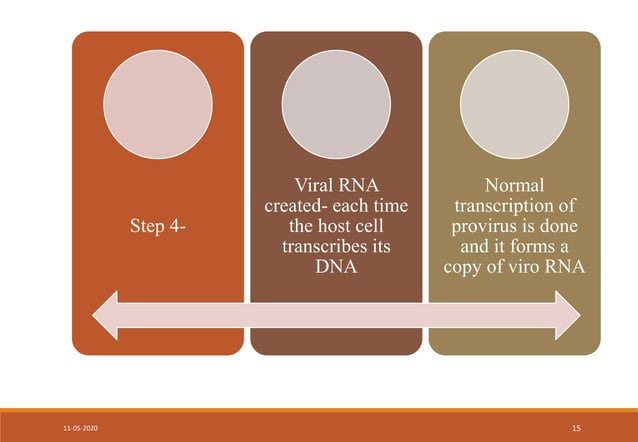 Step 4-

Viral RNA created- each time the host cell transcribes its DNA

Normal transcription of provirus is done and it forms a copy of viro RNA

11-05-2020

15